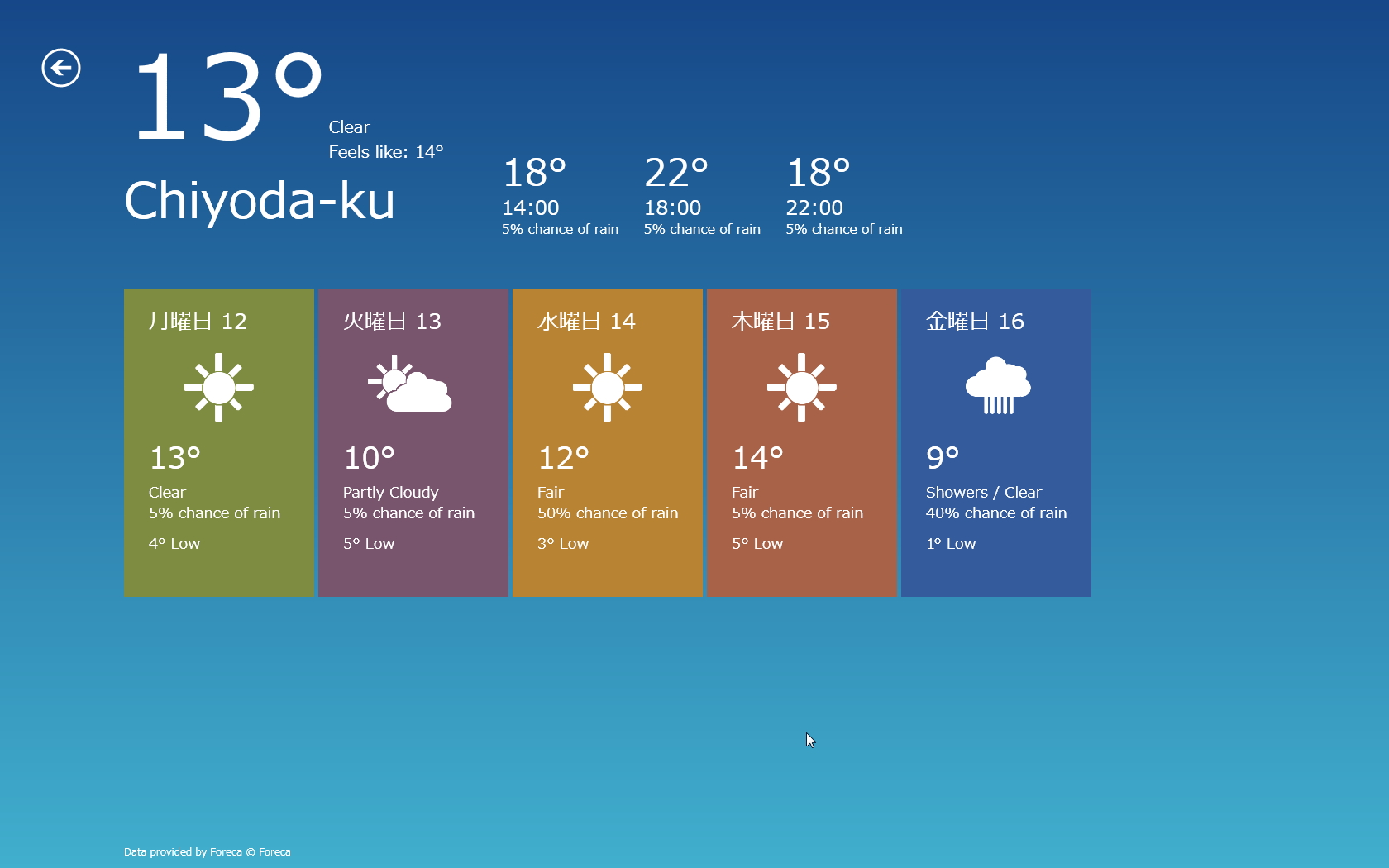 13°
Clear
Feels like: 14°

Chiyoda-ku

18°
14:00
5% chance of rain

22°
18:00
5% chance of rain

18°
22:00
5% chance of rain

月曜日 12
13°
Clear
5% chance of rain
4° Low

火曜日 13
10°
Partly Cloudy
5% chance of rain
5° Low

水曜日 14
12°
Fair
50% chance of rain
3° Low

木曜日 15
14°
Fair
5% chance of rain
5° Low

金曜日 16
9°
Showers / Clear
40% chance of rain
1° Low

Data provided by Foreca © Foreca